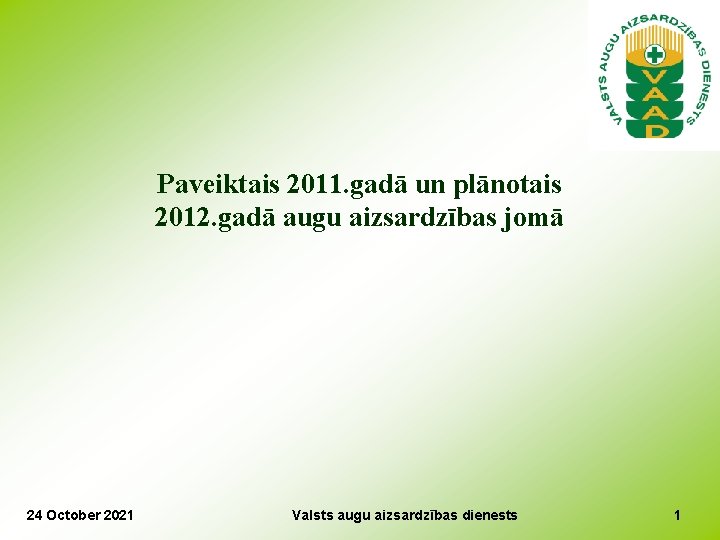 VALSTS AUGU AIZSARDZĪBAS DIENESTS
VAAD

Paveiktais 2011.gadā un plānotais 2012.gadā augu aizsardzības jomā

24 October 2021

Valsts augu aizsardzības dienests

1